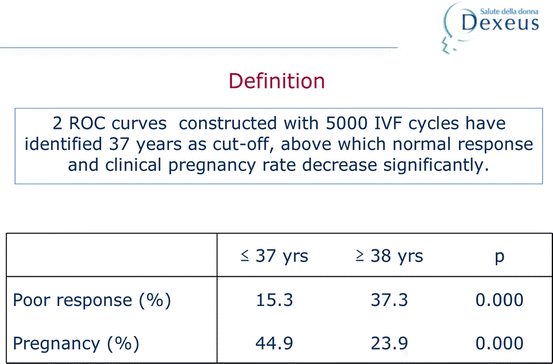 Salute della donna
Dexeus

Definition

2 ROC curves constructed with 5000 IVF cycles have identified 37 years as cut-off, above which normal response and clinical pregnancy rate decrease significantly.

| | ≤ 37 yrs | ≥ 38 yrs | p |
|---|---|---|---|
| Poor response (%) | 15.3 | 37.3 | 0.000 |
| Pregnancy (%) | 44.9 | 23.9 | 0.000 |